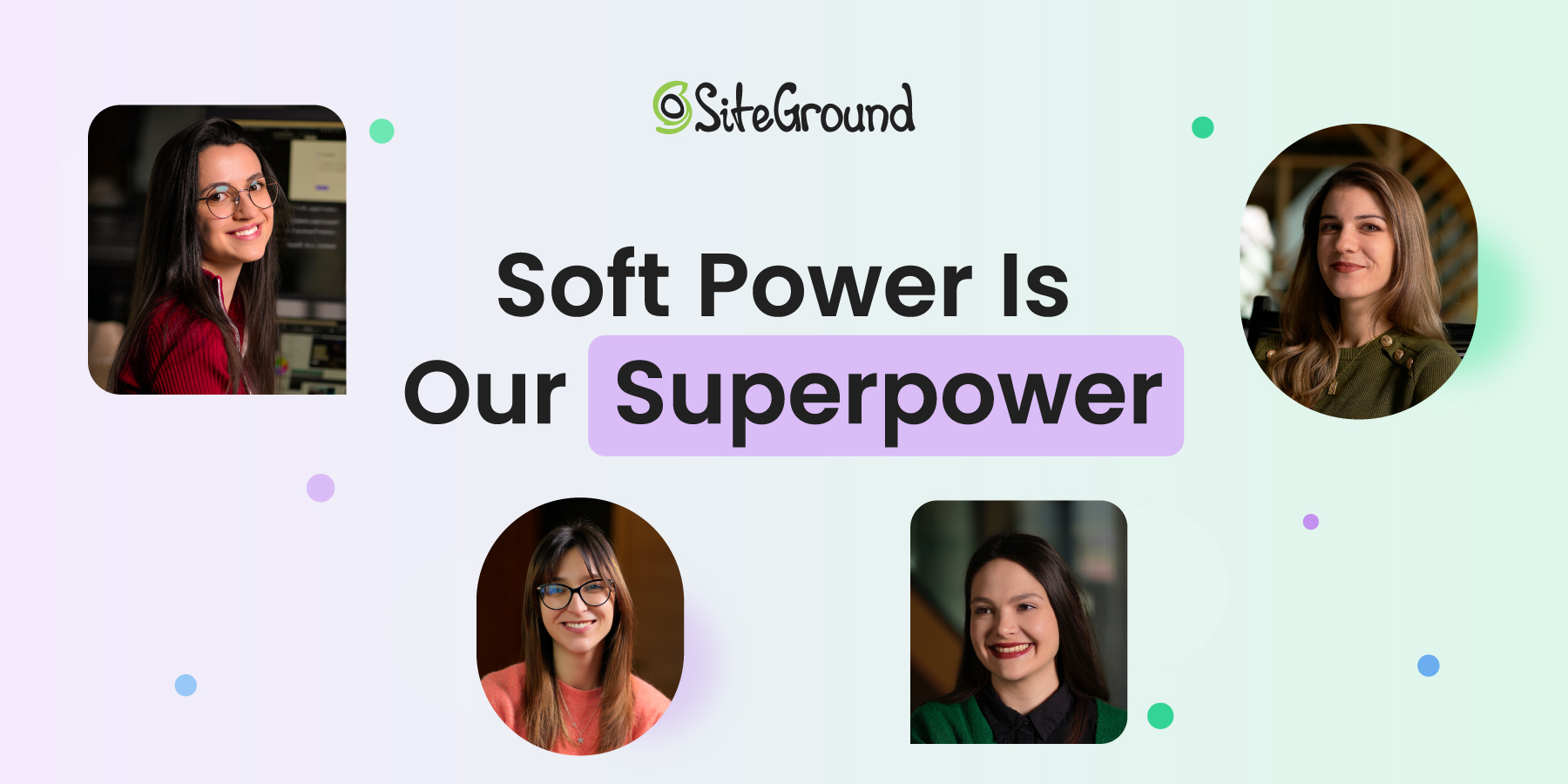 SiteGround

Soft Power Is Our Superpower